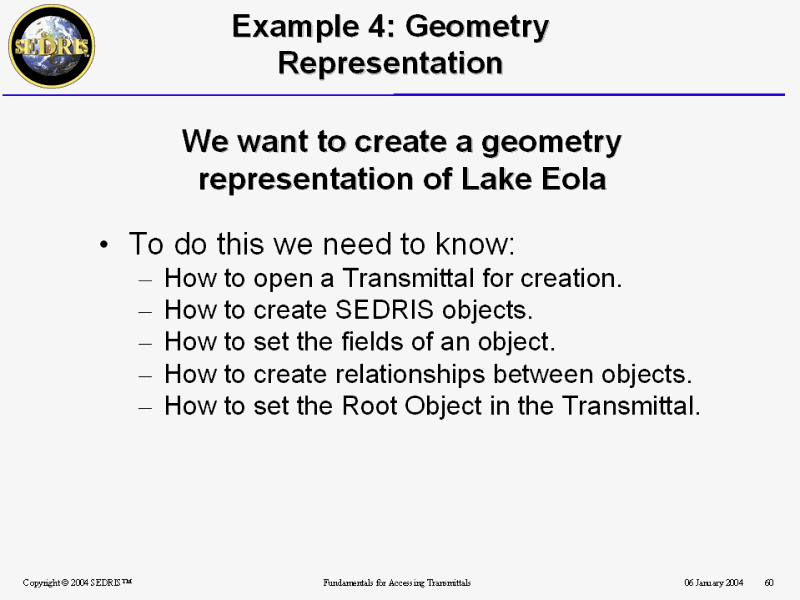 SEDRIS

Example 4: Geometry Representation

We want to create a geometry representation of Lake Eola

• To do this we need to know:
– How to open a Transmittal for creation.
– How to create SEDRIS objects.
– How to set the fields of an object.
– How to create relationships between objects.
– How to set the Root Object in the Transmittal.

Copyright © 2004 SEDRIS™

Fundamentals for Accessing Transmittals

06 January 2004

60